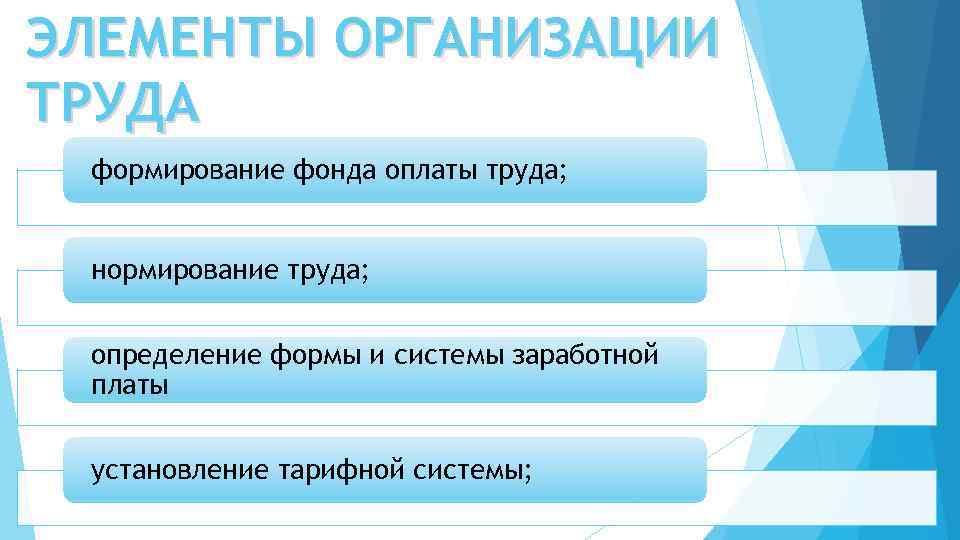 ЭЛЕМЕНТЫ ОРГАНИЗАЦИИ ТРУДА

формирование фонда оплаты труда;

нормирование труда;

определение формы и системы заработной платы

установление тарифной системы;